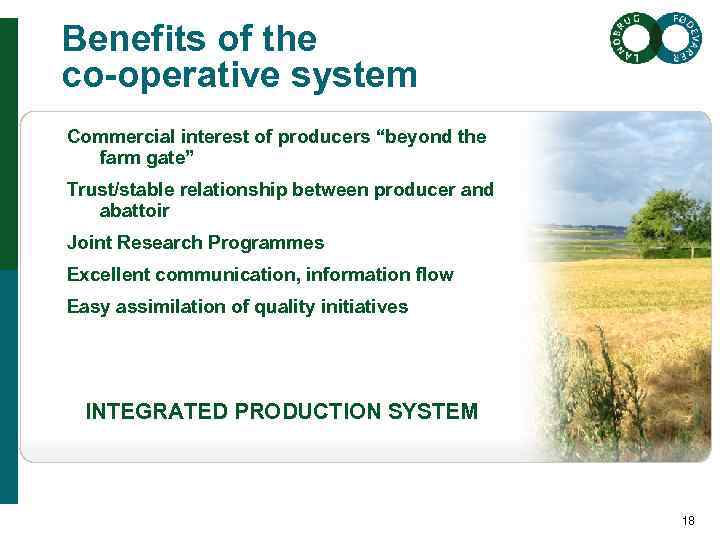 Benefits of the co-operative system

LANDBRUG FØDEVARER

Commercial interest of producers “beyond the farm gate”

Trust/stable relationship between producer and abattoir

Joint Research Programmes

Excellent communication, information flow

Easy assimilation of quality initiatives

INTEGRATED PRODUCTION SYSTEM

18